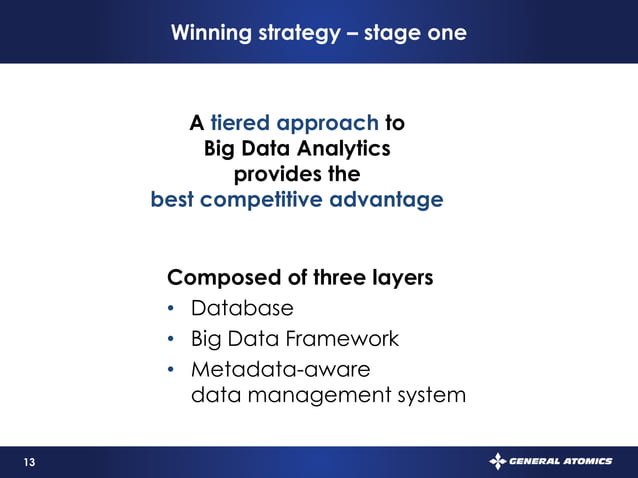 Winning strategy – stage one

A tiered approach to Big Data Analytics provides the best competitive advantage

Composed of three layers
• Database
• Big Data Framework
• Metadata-aware data management system

13

GENERAL ATOMICS